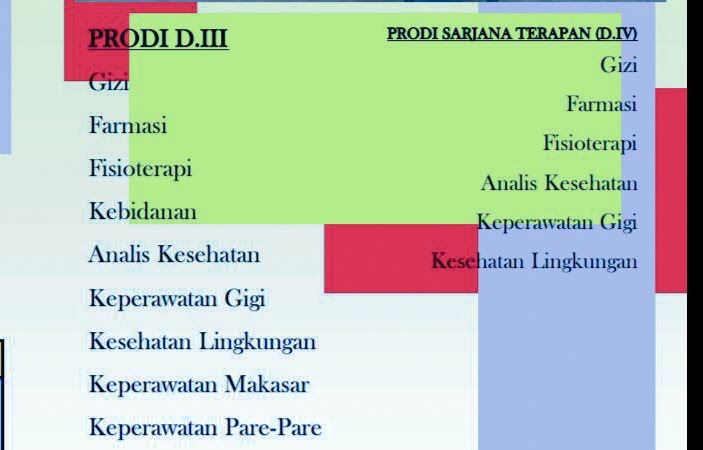 PRODI D.III

Gizi

Farmasi

Fisioterapi

Kebidanan

Analis Kesehatan

Keperawatan Gigi

Kesehatan Lingkungan

Keperawatan Makasar

Keperawatan Pare-Pare

PRODI SARJANA TERAPAN (D.IV)

Gizi

Farmasi

Fisioterapi

Analis Kesehatan

Keperawatan Gigi

Kesehatan Lingkungan